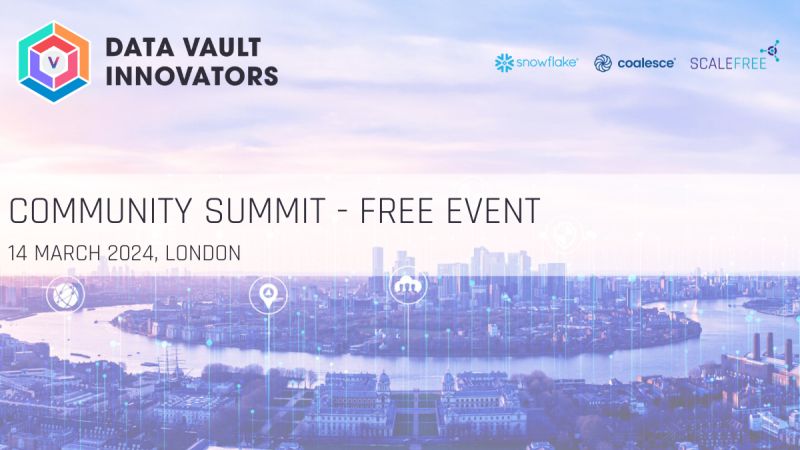 V

DATA VAULT INNOVATORS

snowflake coalesce SCALEFREE

COMMUNITY SUMMIT - FREE EVENT

14 MARCH 2024, LONDON